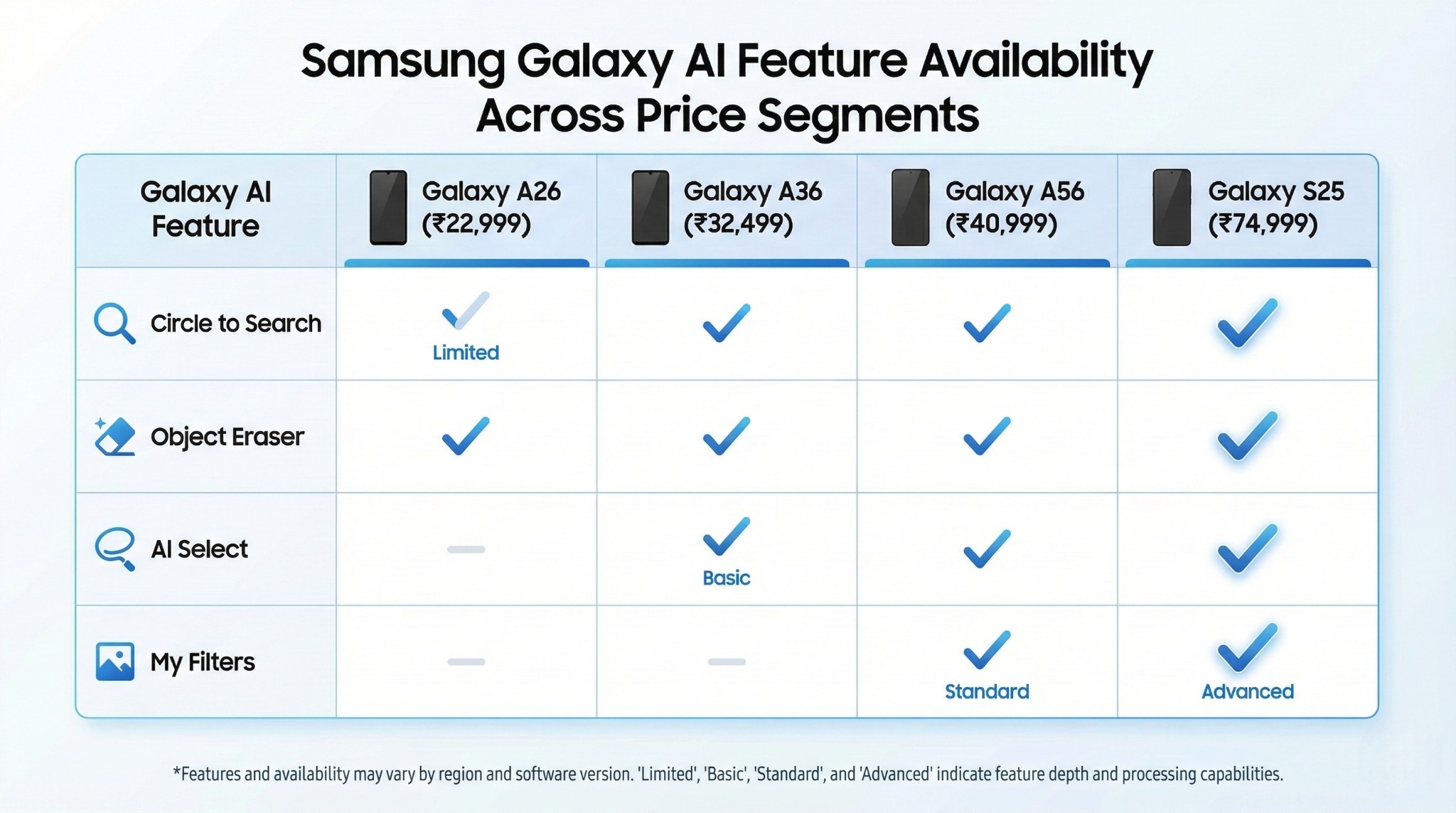 Samsung Galaxy AI Feature Availability Across Price Segments

| Galaxy AI Feature | Galaxy A26 (₹22,999) | Galaxy A36 (₹32,499) | Galaxy A56 (₹40,999) | Galaxy S25 (₹74,999) |
|---|---|---|---|---|
| Circle to Search | ✓ Limited | ✓ | ✓ | ✓ |
| Object Eraser | ✓ | ✓ | ✓ | ✓ |
| AI Select | – | ✓ Basic | ✓ | ✓ |
| My Filters | – | – | ✓ Standard | ✓ Advanced |

*Features and availability may vary by region and software version. 'Limited', 'Basic', 'Standard', and 'Advanced' indicate feature depth and processing capabilities.